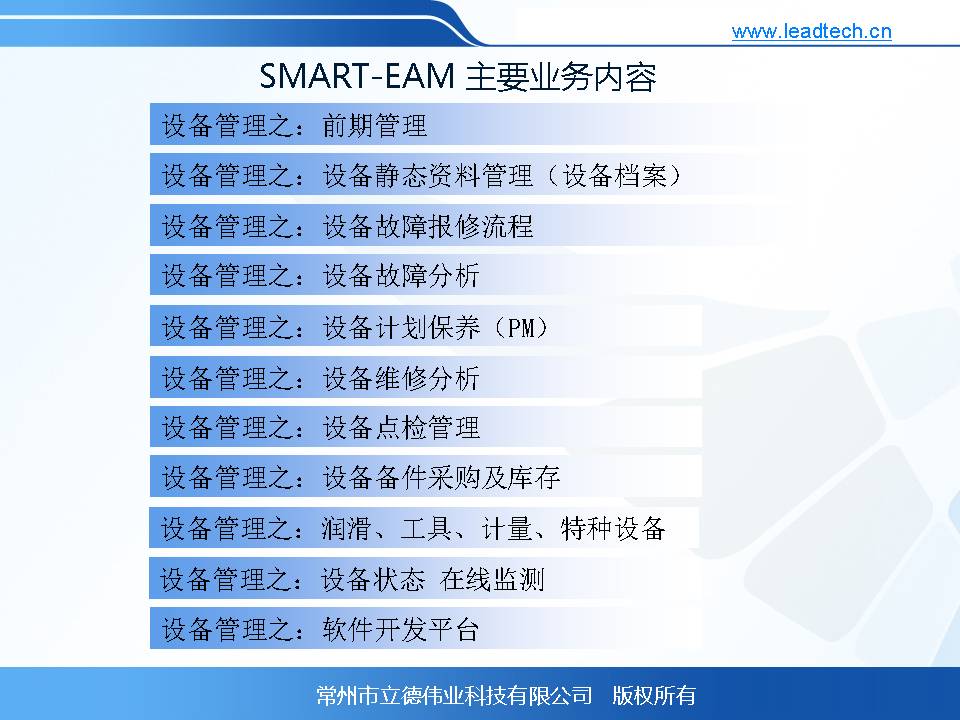 www.leadtech.cn

SMART-EAM 主要业务内容

设备管理之：前期管理

设备管理之：设备静态资料管理（设备档案）

设备管理之：设备故障报修流程

设备管理之：设备故障分析

设备管理之：设备计划保养（PM）

设备管理之：设备维修分析

设备管理之：设备点检管理

设备管理之：设备备件采购及库存

设备管理之：润滑、工具、计量、特种设备

设备管理之：设备状态 在线监测

设备管理之：软件开发平台

常州市立德伟业科技有限公司 版权所有